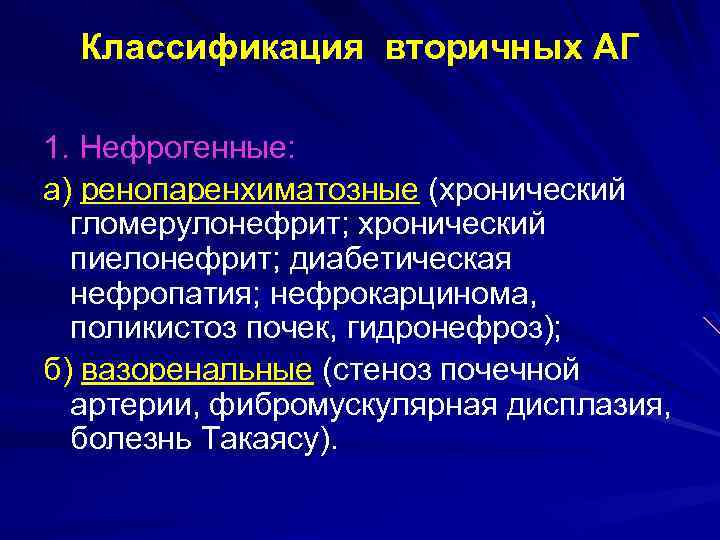 Классификация вторичных АГ

1. Нефрогенные:

а) ренопаренхиматозные (хронический гломерулонефрит; хронический пиелонефрит; диабетическая нефропатия; нефрокарцинома, поликистоз почек, гидронефроз);

б) вазоренальные (стеноз почечной артерии, фибромускулярная дисплазия, болезнь Такаясу).